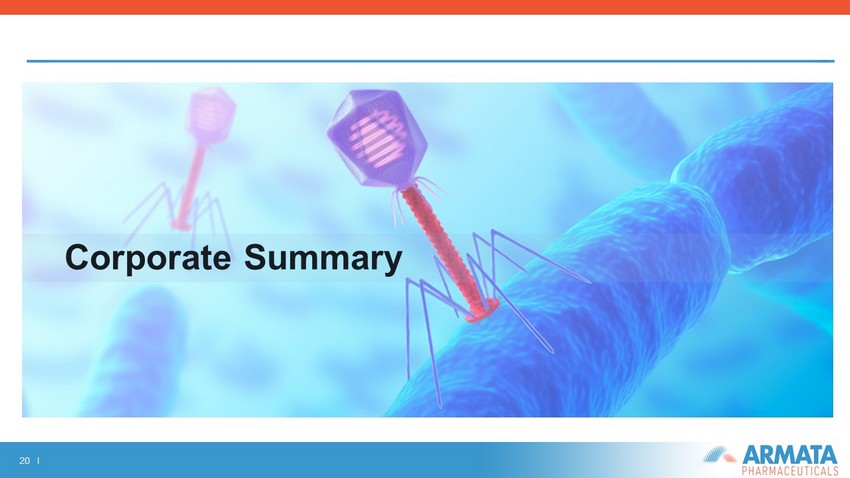 Corporate Summary

20 |

ARMATA PHARMACEUTICALS